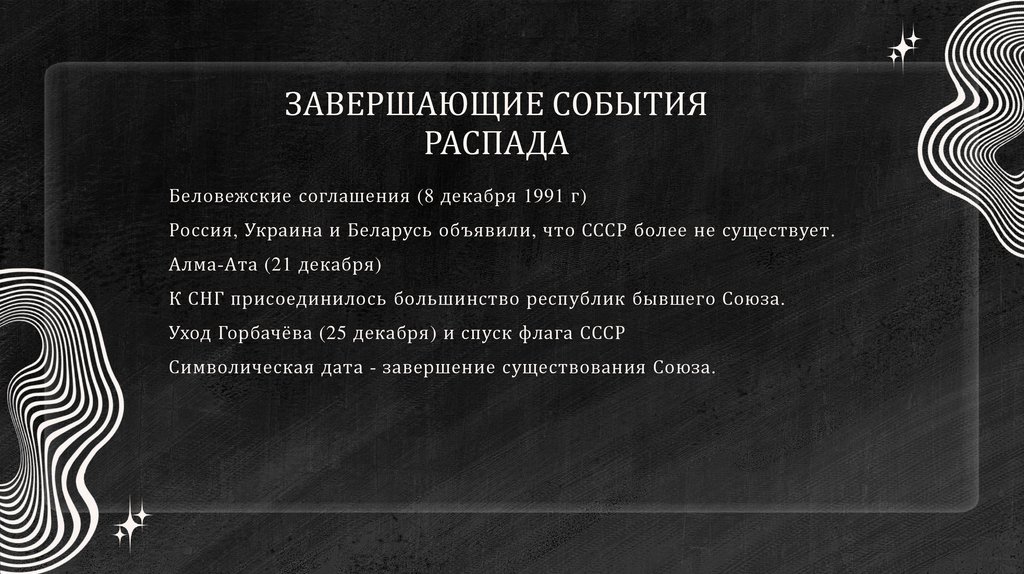 ЗАВЕРШАЮЩИЕ СОБЫТИЯ РАСПАДА

Беловежские соглашения (8 декабря 1991 г)

Россия, Украина и Беларусь объявили, что СССР более не существует.

Алма-Ата (21 декабря)

К СНГ присоединилось большинство республик бывшего Союза.

Уход Горбачёва (25 декабря) и спуск флага СССР

Символическая дата - завершение существования Союза.